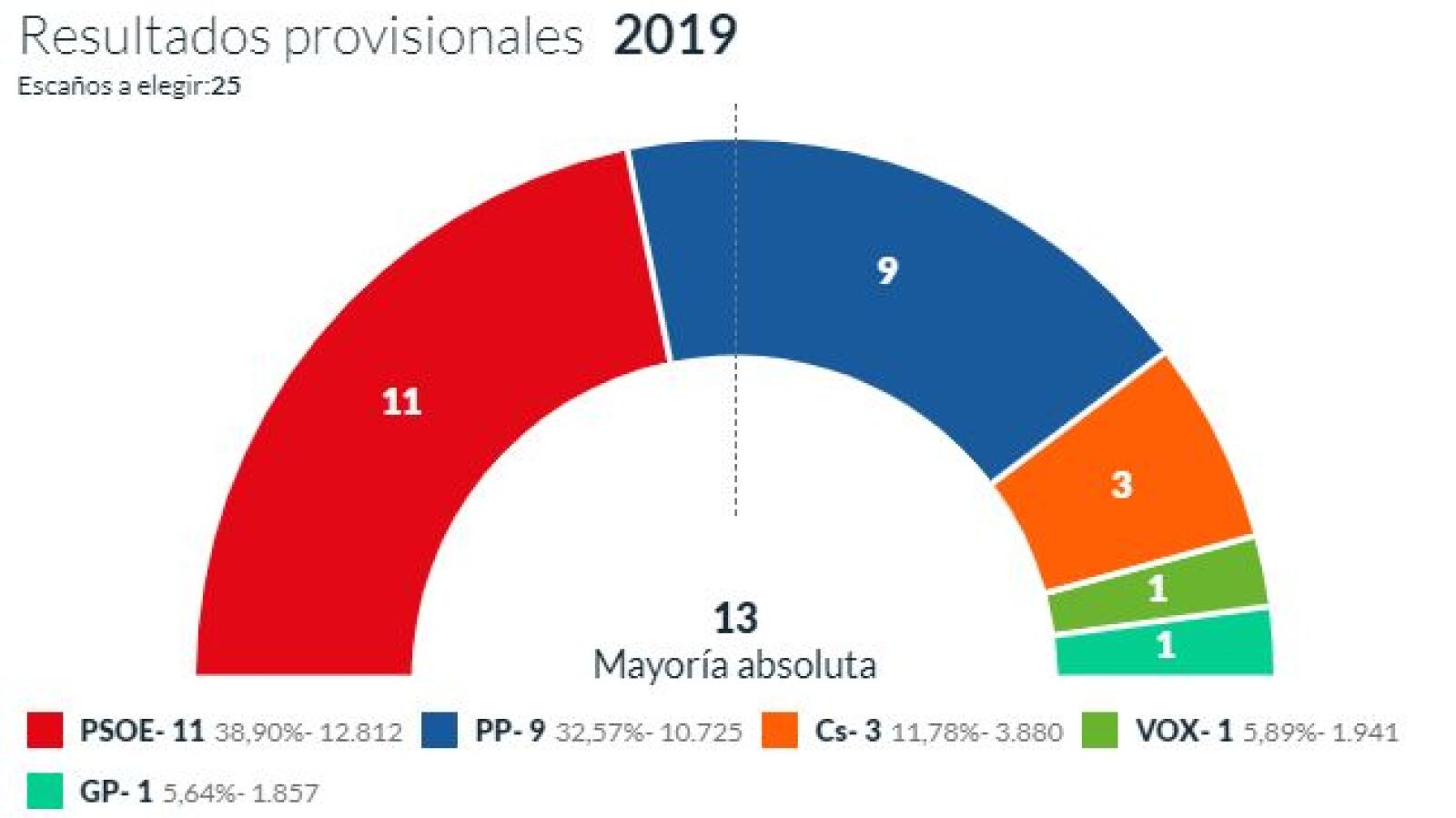 Resultados provisionales 2019
Escaños a elegir:25

11

9

3

1

1

13
Mayoría absoluta

PSOE- 11 38,90%- 12.812 PP- 9 32,57%- 10.725 Cs- 3 11,78%- 3.880 VOX- 1 5,89%- 1.941
GP- 1 5,64%- 1.857